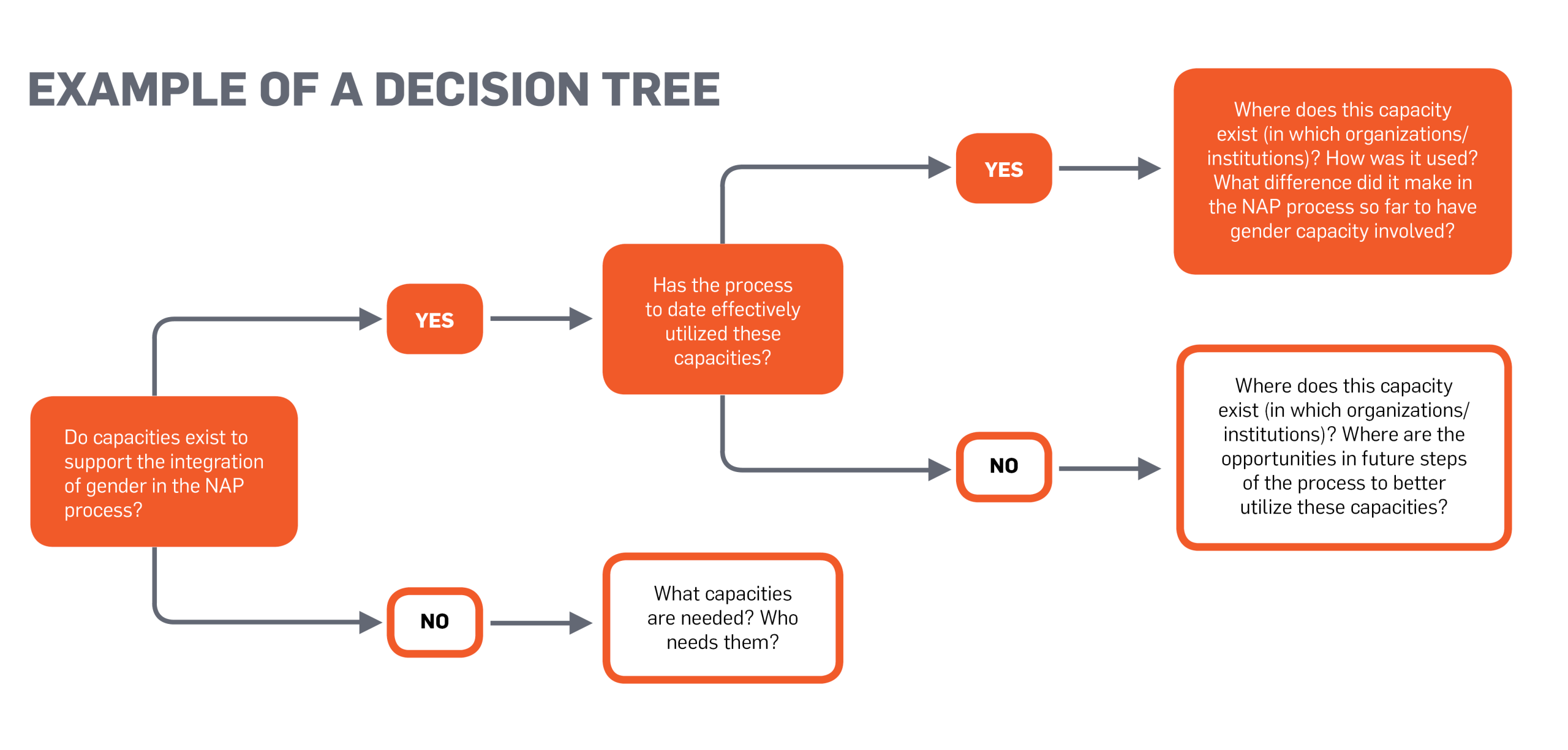 EXAMPLE OF A DECISION TREE

Do capacities exist to support the integration of gender in the NAP process?

YES

Has the process to date effectively utilized these capacities?

YES

Where does this capacity exist (in which organizations/ institutions)? How was it used? What difference did it make in the NAP process so far to have gender capacity involved?

NO

Where does this capacity exist (in which organizations/ institutions)? Where are the opportunities in future steps of the process to better utilize these capacities?

NO

What capacities are needed? Who needs them?